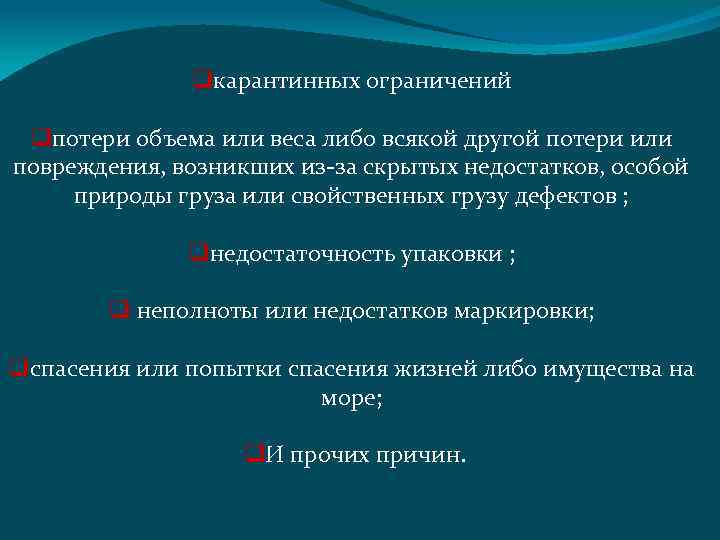 ❑карантинных ограничений

❑потери объема или веса либо всякой другой потери или повреждения, возникших из-за скрытых недостатков, особой природы груза или свойственных грузу дефектов ;

❑недостаточность упаковки ;

❑ неполноты или недостатков маркировки;

❑спасения или попытки спасения жизней либо имущества на море;

❑И прочих причин.